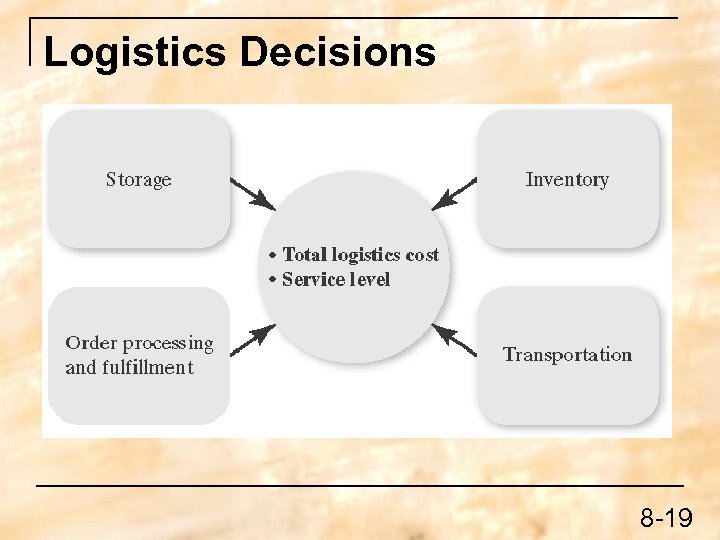 Logistics Decisions

Storage

Inventory

• Total logistics cost
• Service level

Order processing and fulfillment

Transportation

8-19